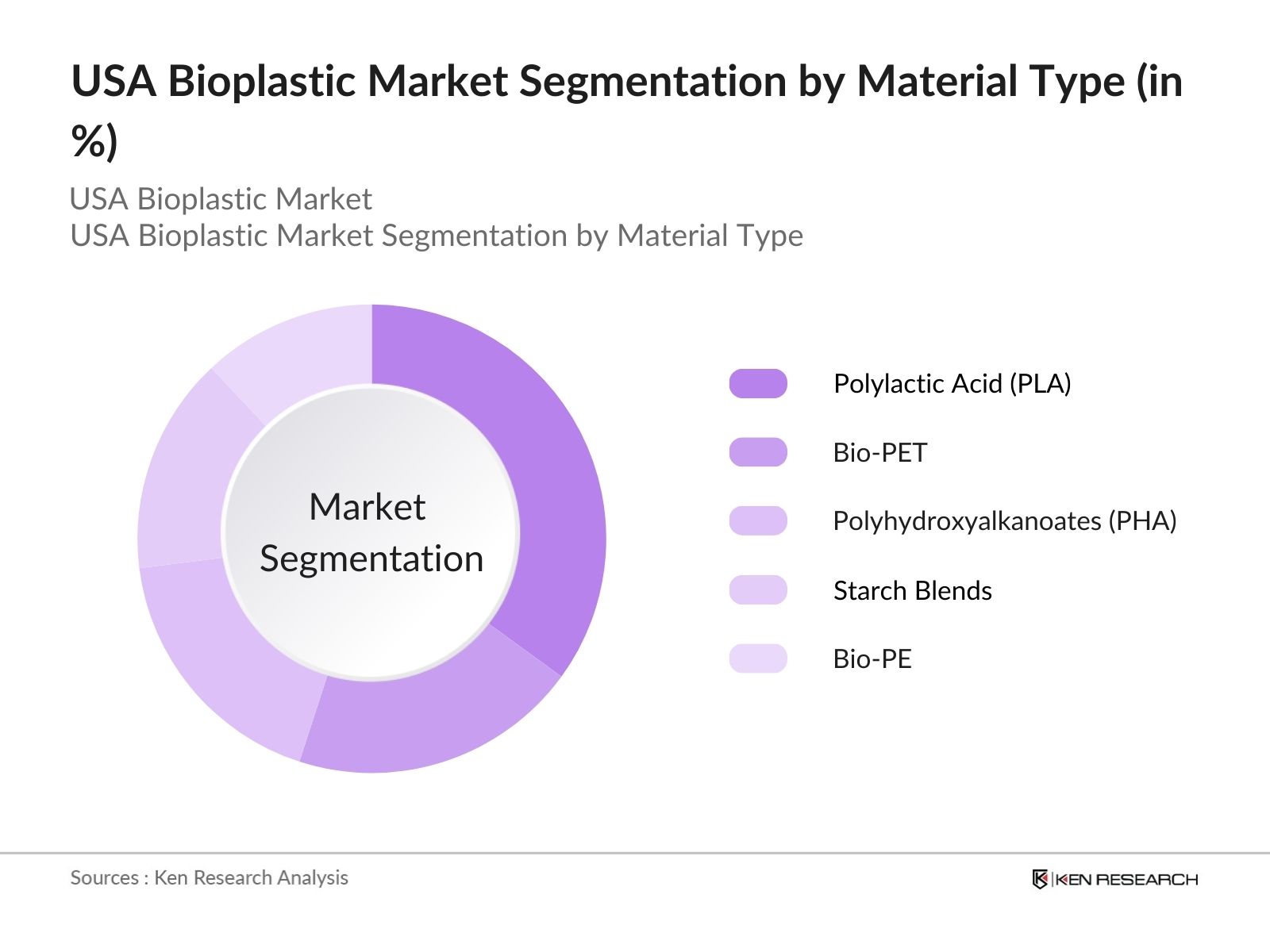 USA Bioplastic Market Segmentation by Material Type (in %)

USA Bioplastic Market
USA Bioplastic Market Segmentation by Material Type

Market Segmentation

Polylactic Acid (PLA)

Bio-PET

Polyhydroxyalkanoates (PHA)

Starch Blends

Bio-PE

Sources : Ken Research Analysis

KEN RESEARCH